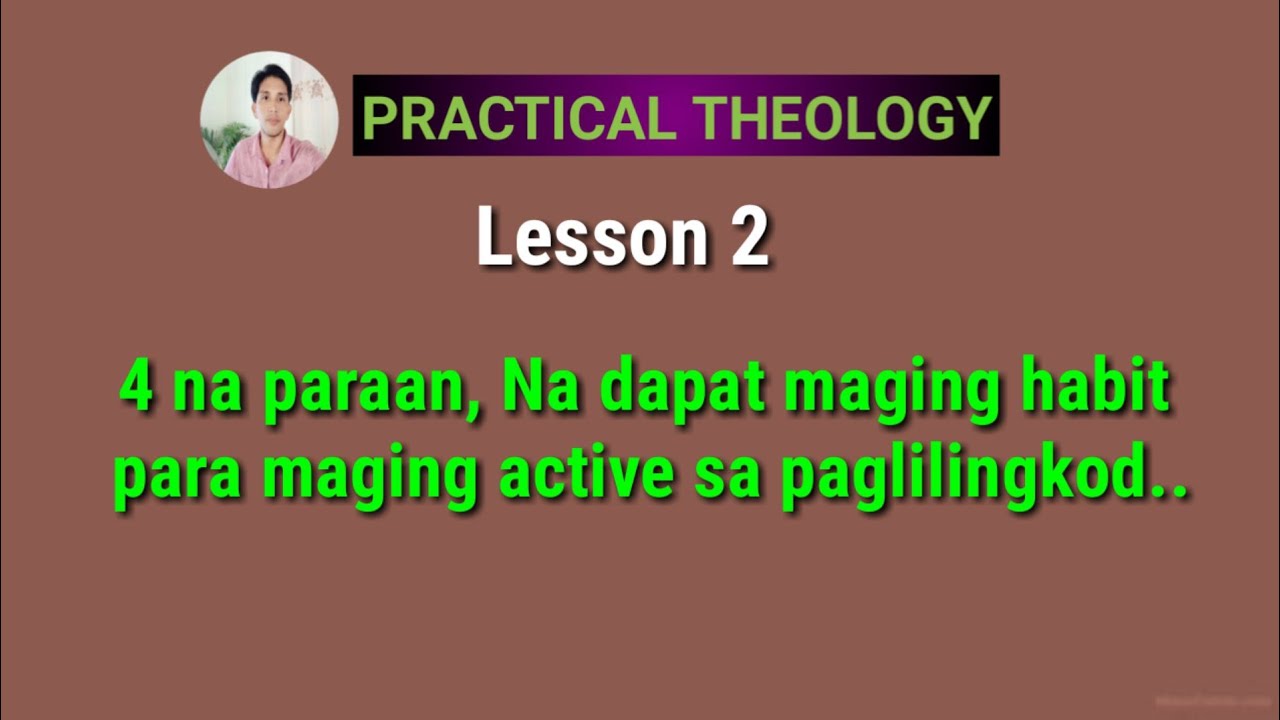 PRACTICAL THEOLOGY

Lesson 2

4 na paraan, Na dapat maging habit para maging active sa paglilingkod..